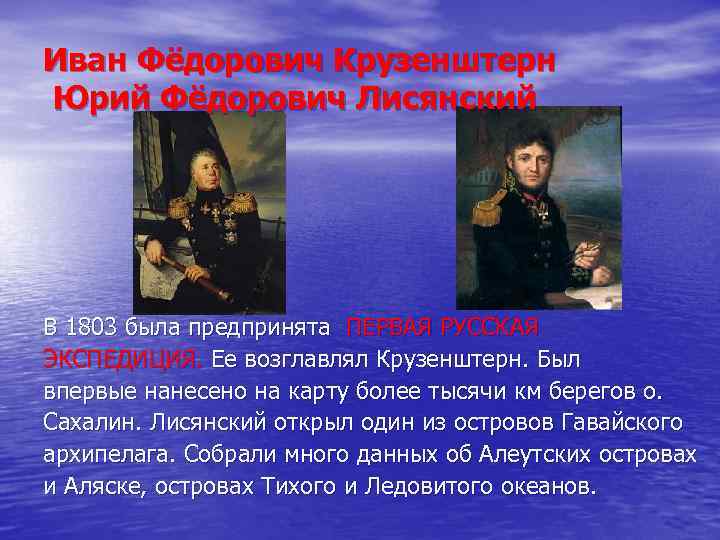 Иван Фёдорович Крузенштерн
Юрий Фёдорович Лисянский

В 1803 была предпринята ПЕРВАЯ РУССКАЯ ЭКСПЕДИЦИЯ. Ее возглавлял Крузенштерн. Был впервые нанесено на карту более тысячи км берегов о. Сахалин. Лисянский открыл один из островов Гавайского архипелага. Собрали много данных об Алеутских островах и Аляске, островах Тихого и Ледовитого океанов.